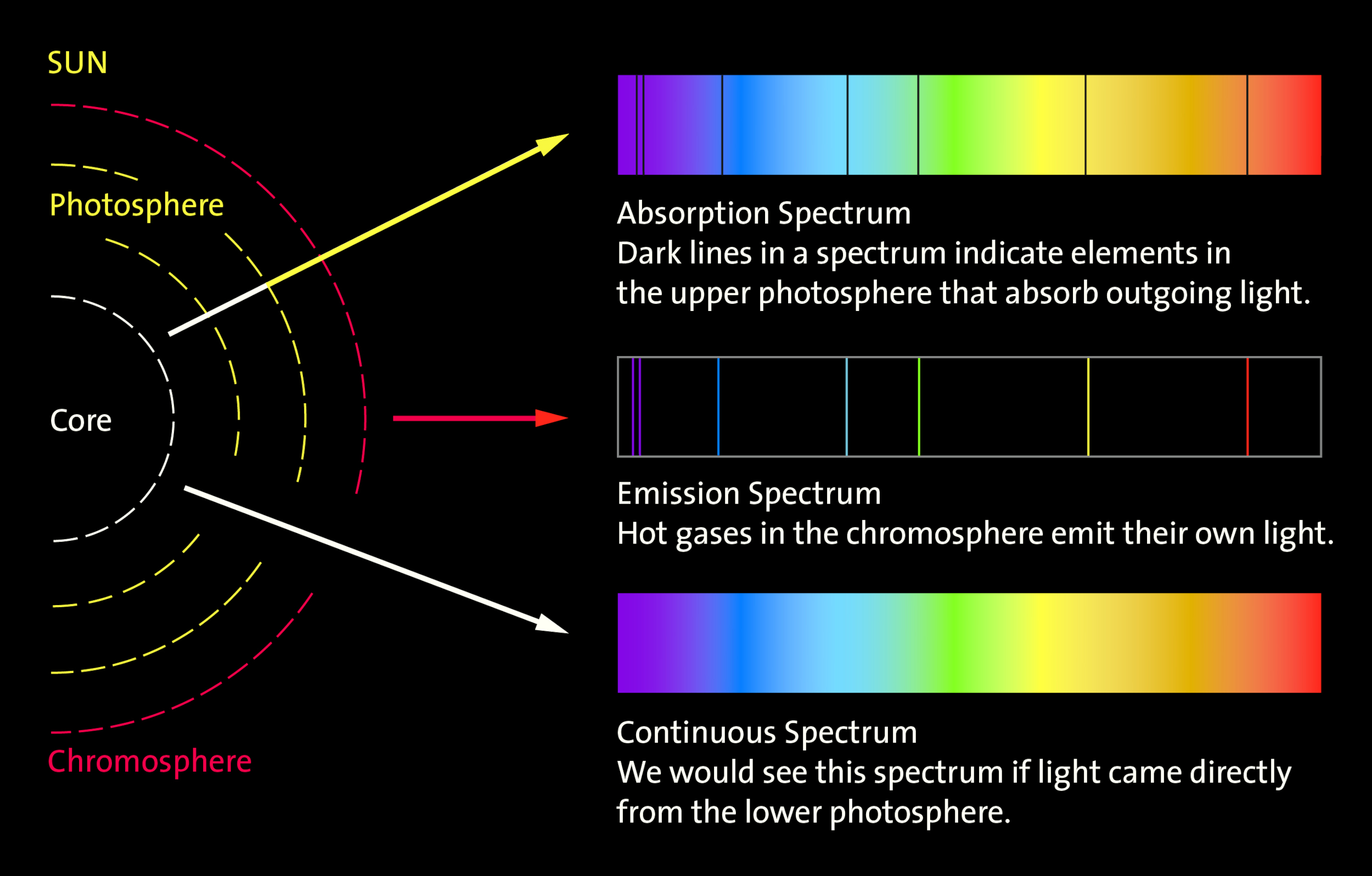 SUN

Photosphere

Core

Chromosphere

Absorption Spectrum
Dark lines in a spectrum indicate elements in the upper photosphere that absorb outgoing light.

Emission Spectrum
Hot gases in the chromosphere emit their own light.

Continuous Spectrum
We would see this spectrum if light came directly from the lower photosphere.